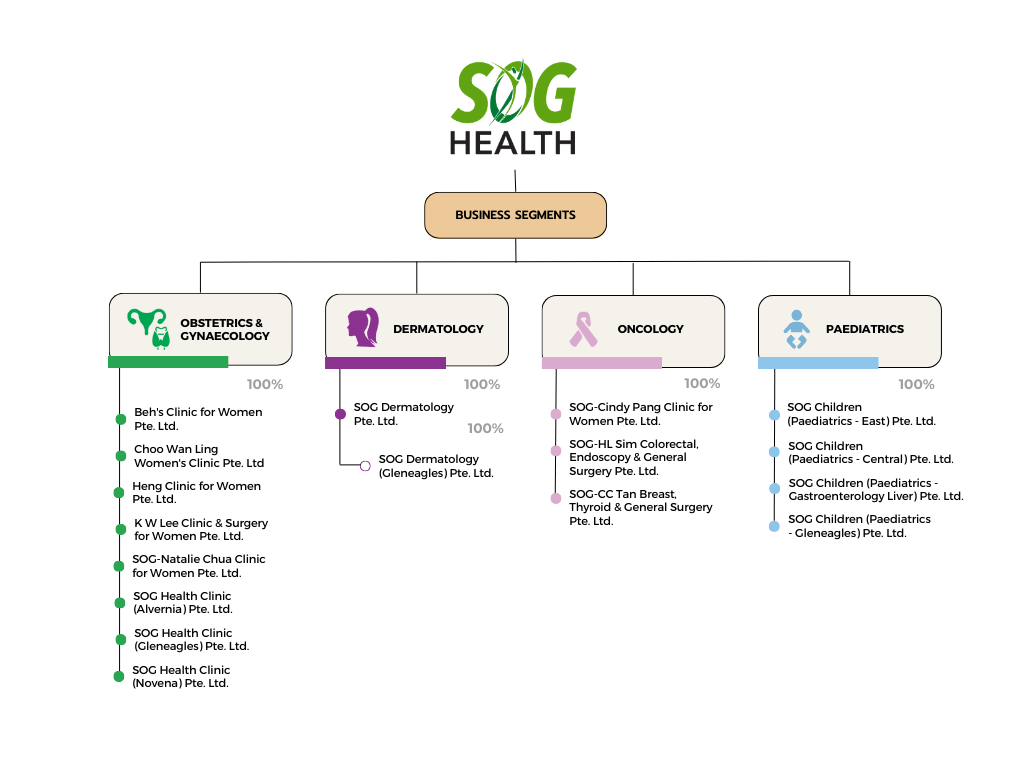 SOG HEALTH

BUSINESS SEGMENTS

OBSTETRICS & GYNAECOLOGY

100%

Beh's Clinic for Women Pte. Ltd.

Choo Wan Ling Women's Clinic Pte. Ltd

Heng Clinic for Women Pte. Ltd.

K W Lee Clinic & Surgery for Women Pte. Ltd.

SOG-Natalie Chua Clinic for Women Pte. Ltd.

SOG Health Clinic (Alvernia) Pte. Ltd.

SOG Health Clinic (Gleneagles) Pte. Ltd.

SOG Health Clinic (Novena) Pte. Ltd.

DERMATOLOGY

100%

SOG Dermatology Pte. Ltd.

100%

SOG Dermatology (Gleneagles) Pte. Ltd.

ONCOLOGY

100%

SOG-Cindy Pang Clinic for Women Pte. Ltd.

SOG-HL Sim Colorectal, Endoscopy & General Surgery Pte. Ltd.

SOG-CC Tan Breast, Thyroid & General Surgery Pte. Ltd.

PAEDIATRICS

100%

SOG Children (Paediatrics - East) Pte. Ltd.

SOG Children (Paediatrics - Central) Pte. Ltd.

SOG Children (Paediatrics - Gastroenterology Liver) Pte. Ltd.

SOG Children (Paediatrics - Gleneagles) Pte. Ltd.